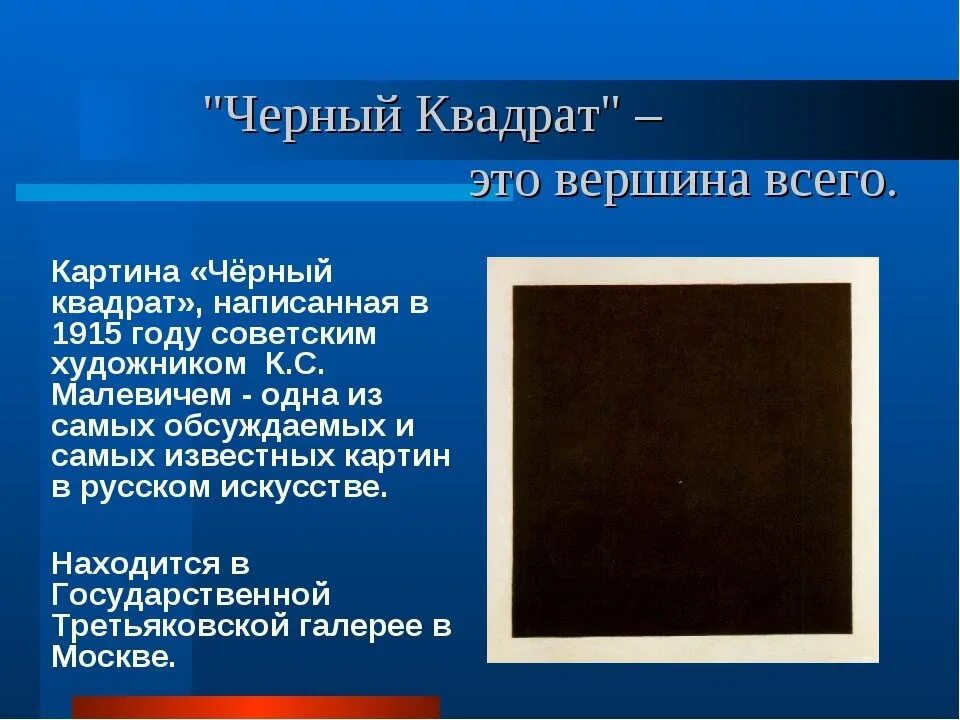 "Черный Квадрат" –
это вершина всего.

Картина «Чёрный квадрат», написанная в 1915 году советским художником  К.С. Малевичем - одна из самых обсуждаемых и самых известных картин в русском искусстве.

Находится в Государственной Третьяковской галерее в Москве.